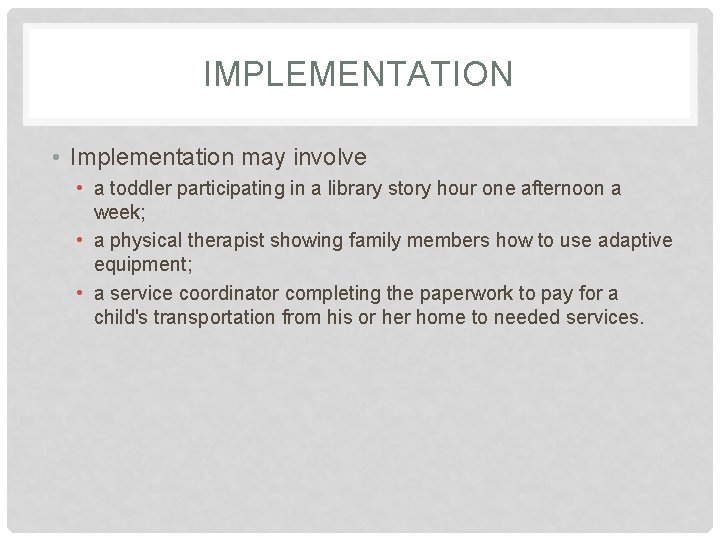 IMPLEMENTATION

• Implementation may involve
  • a toddler participating in a library story hour one afternoon a week;
  • a physical therapist showing family members how to use adaptive equipment;
  • a service coordinator completing the paperwork to pay for a child's transportation from his or her home to needed services.